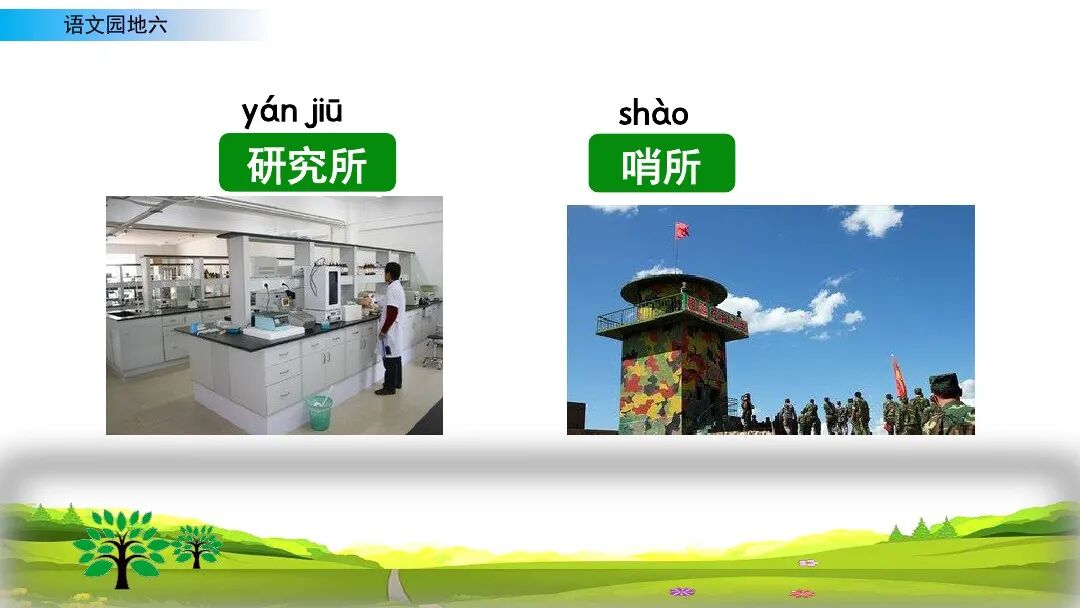 语文园地六

yán jiū
研究所

shào
哨所